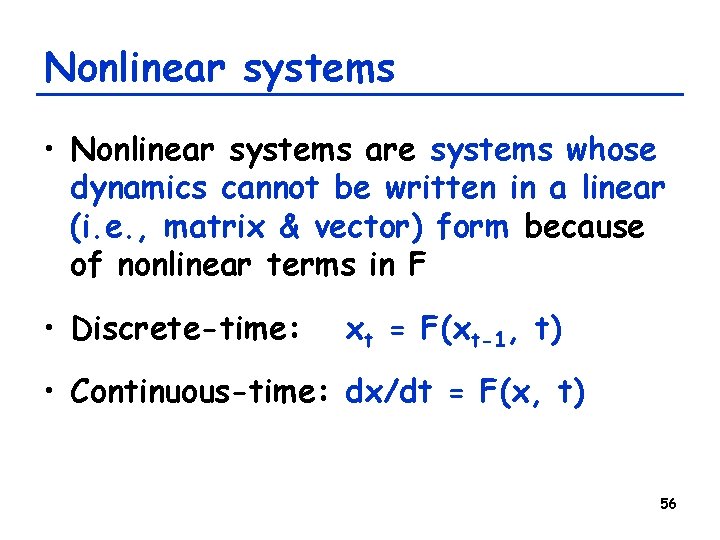 Nonlinear systems

• Nonlinear systems are systems whose dynamics cannot be written in a linear (i.e., matrix & vector) form because of nonlinear terms in F

• Discrete-time: $x_t = F(x_{t-1}, t)$

• Continuous-time: $dx/dt = F(x, t)$

56